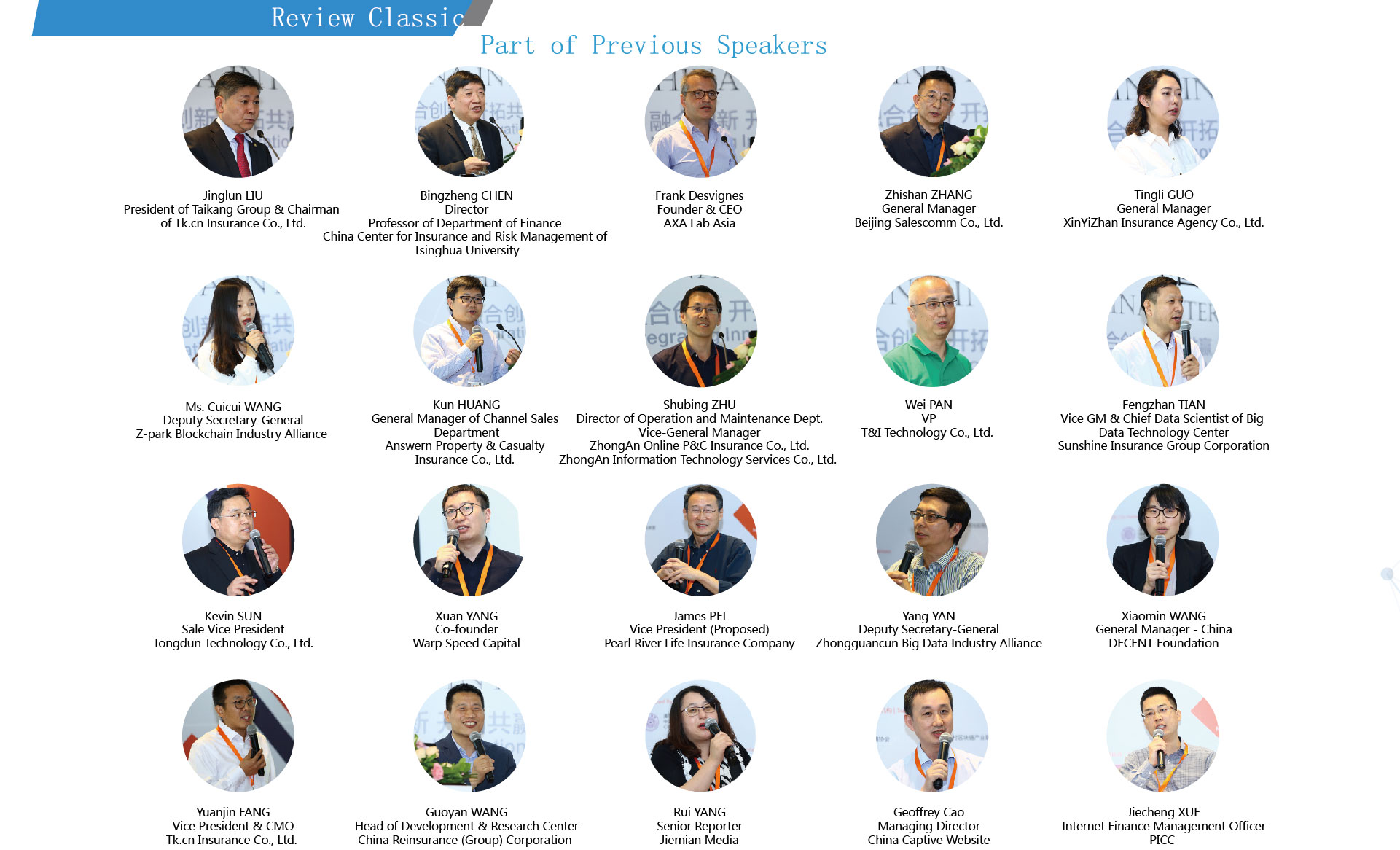 Review Classic

Part of Previous Speakers

Jinglun LIU
President of Taikang Group & Chairman of Tk.cn Insurance Co., Ltd.

Bingzheng CHEN
Director
Professor of Department of Finance
China Center for Insurance and Risk Management of Tsinghua University

Frank Desvignes
Founder & CEO
AXA Lab Asia

Zhishan ZHANG
General Manager
Beijing Salescomm Co., Ltd.

Tingli GUO
General Manager
XinYiZhan Insurance Agency Co., Ltd.

Ms. Cuicui WANG
Deputy Secretary-General
Z-park Blockchain Industry Alliance

Kun HUANG
General Manager of Channel Sales Department
Answern Property & Casualty Insurance Co., Ltd.

Shubing ZHU
Director of Operation and Maintenance Dept.
Vice-General Manager
ZhongAn Online P&C Insurance Co., Ltd.
ZhongAn Information Technology Services Co., Ltd.

Wei PAN
VP
T&I Technology Co., Ltd.

Fengzhan TIAN
Vice GM & Chief Data Scientist of Big Data Technology Center
Sunshine Insurance Group Corporation

Kevin SUN
Sale Vice President
Tongdun Technology Co., Ltd.

Xuan YANG
Co-founder
Warp Speed Capital

James PEI
Vice President (Proposed)
Pearl River Life Insurance Company

Yang YAN
Deputy Secretary-General
Zhongguancun Big Data Industry Alliance

Xiaomin WANG
General Manager - China
DECENT Foundation

Yuanjin FANG
Vice President & CMO
Tk.cn Insurance Co., Ltd.

Guoyan WANG
Head of Development & Research Center
China Reinsurance (Group) Corporation

Rui YANG
Senior Reporter
Jiemian Media

Geoffrey Cao
Managing Director
China Captive Website

Jiecheng XUE
Internet Finance Management Officer
PICC